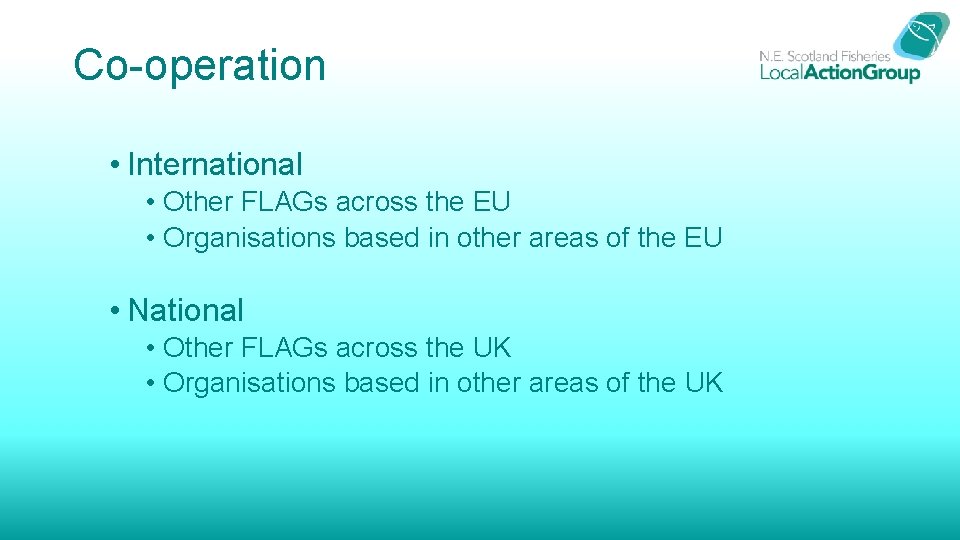 Co-operation

N.E. Scotland Fisheries
LocalActionGroup

• International
• Other FLAGs across the EU
• Organisations based in other areas of the EU

• National
• Other FLAGs across the UK
• Organisations based in other areas of the UK